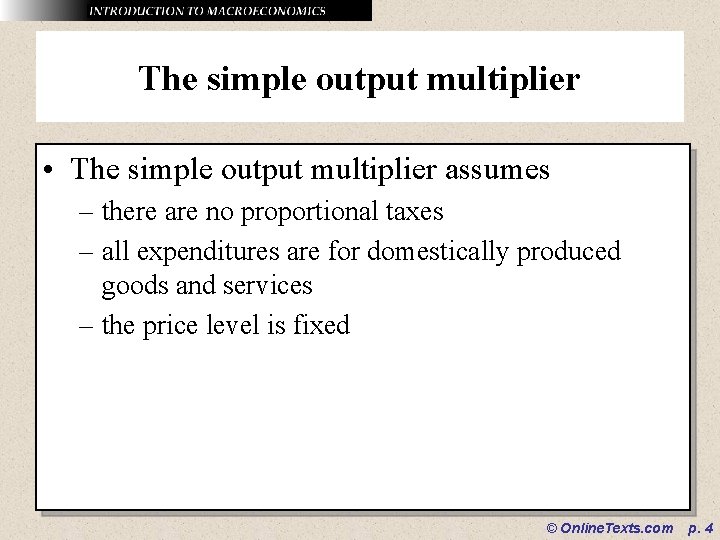 INTRODUCTION TO MACROECONOMICS

The simple output multiplier

• The simple output multiplier assumes
– there are no proportional taxes
– all expenditures are for domestically produced goods and services
– the price level is fixed

© OnlineTexts.com p. 4